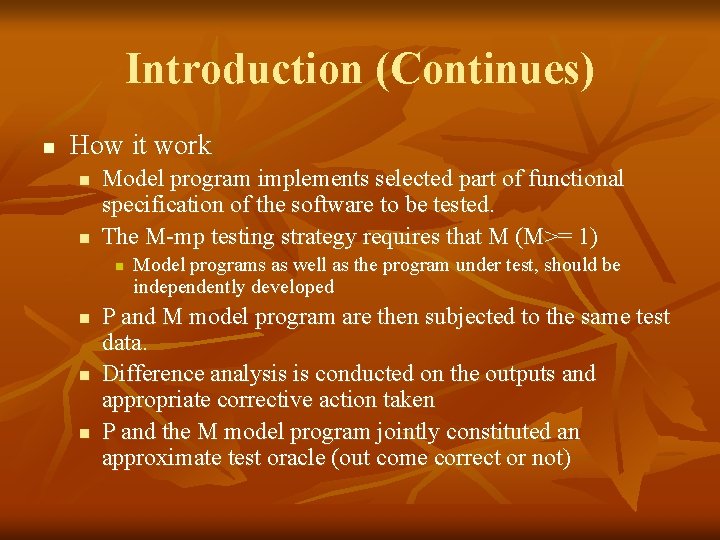 Introduction (Continues)

How it work

Model program implements selected part of functional specification of the software to be tested.

The M-mp testing strategy requires that M (M>= 1)

Model programs as well as the program under test, should be independently developed

P and M model program are then subjected to the same test data.

Difference analysis is conducted on the outputs and appropriate corrective action taken

P and the M model program jointly constituted an approximate test oracle (out come correct or not)